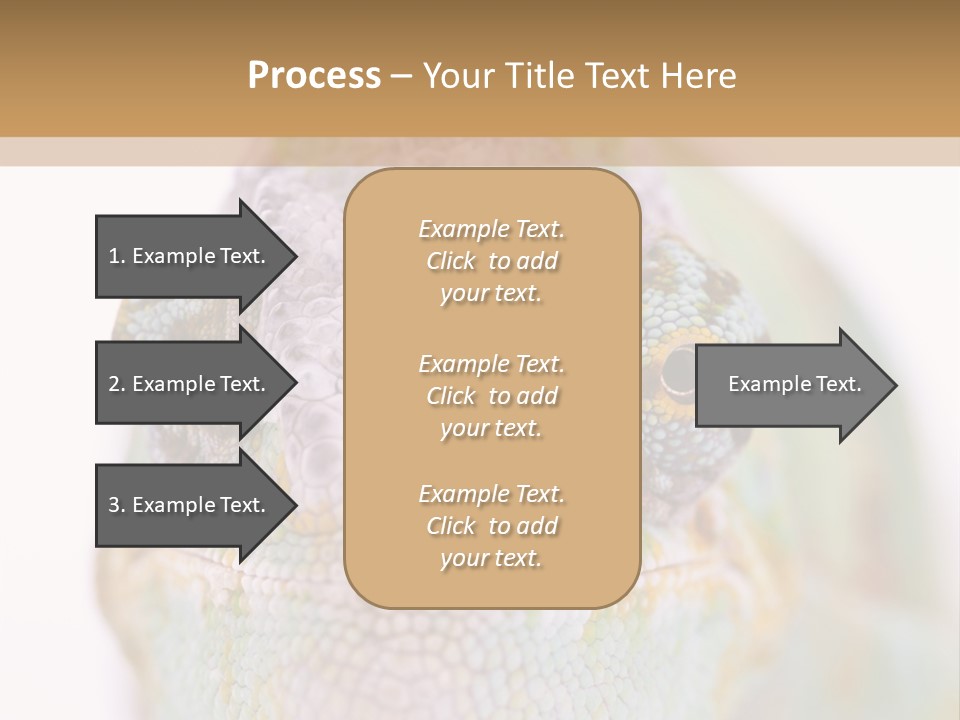 Process – Your Title Text Here

1. Example Text.

2. Example Text.

3. Example Text.

Example Text. Click to add your text.

Example Text. Click to add your text.

Example Text. Click to add your text.

Example Text.